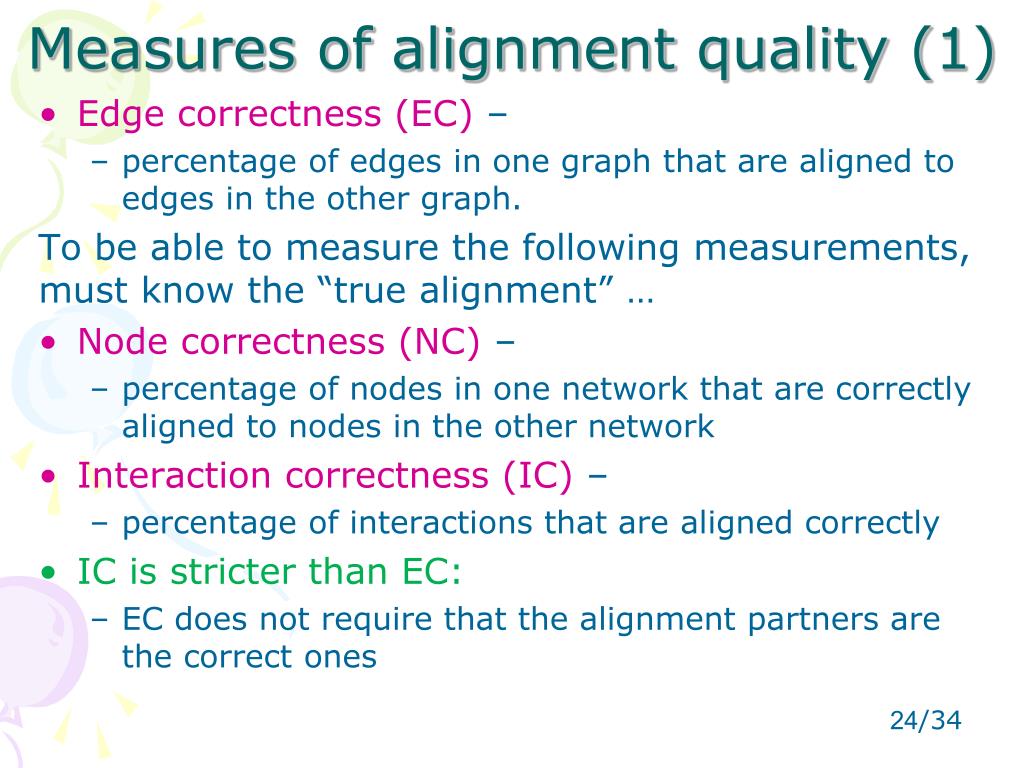 Measures of alignment quality (1)

• Edge correctness (EC) –
– percentage of edges in one graph that are aligned to edges in the other graph.

To be able to measure the following measurements, must know the “true alignment” …

• Node correctness (NC) –
– percentage of nodes in one network that are correctly aligned to nodes in the other network

• Interaction correctness (IC) –
– percentage of interactions that are aligned correctly

• IC is stricter than EC:
– EC does not require that the alignment partners are the correct ones

24/34